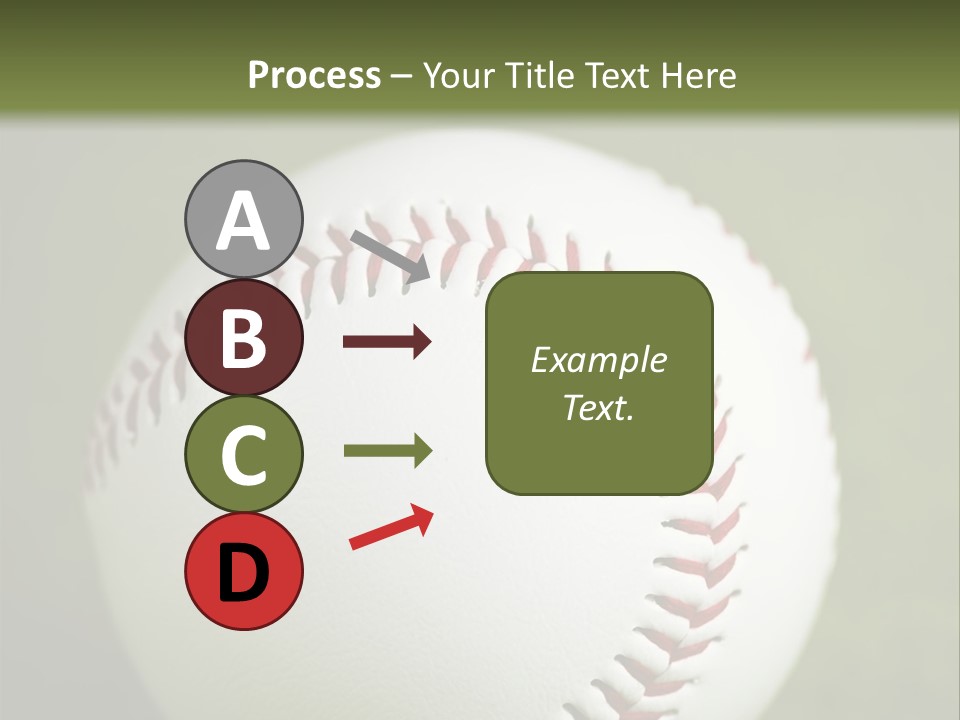 Process – Your Title Text Here

A

B

C

D

Example Text.